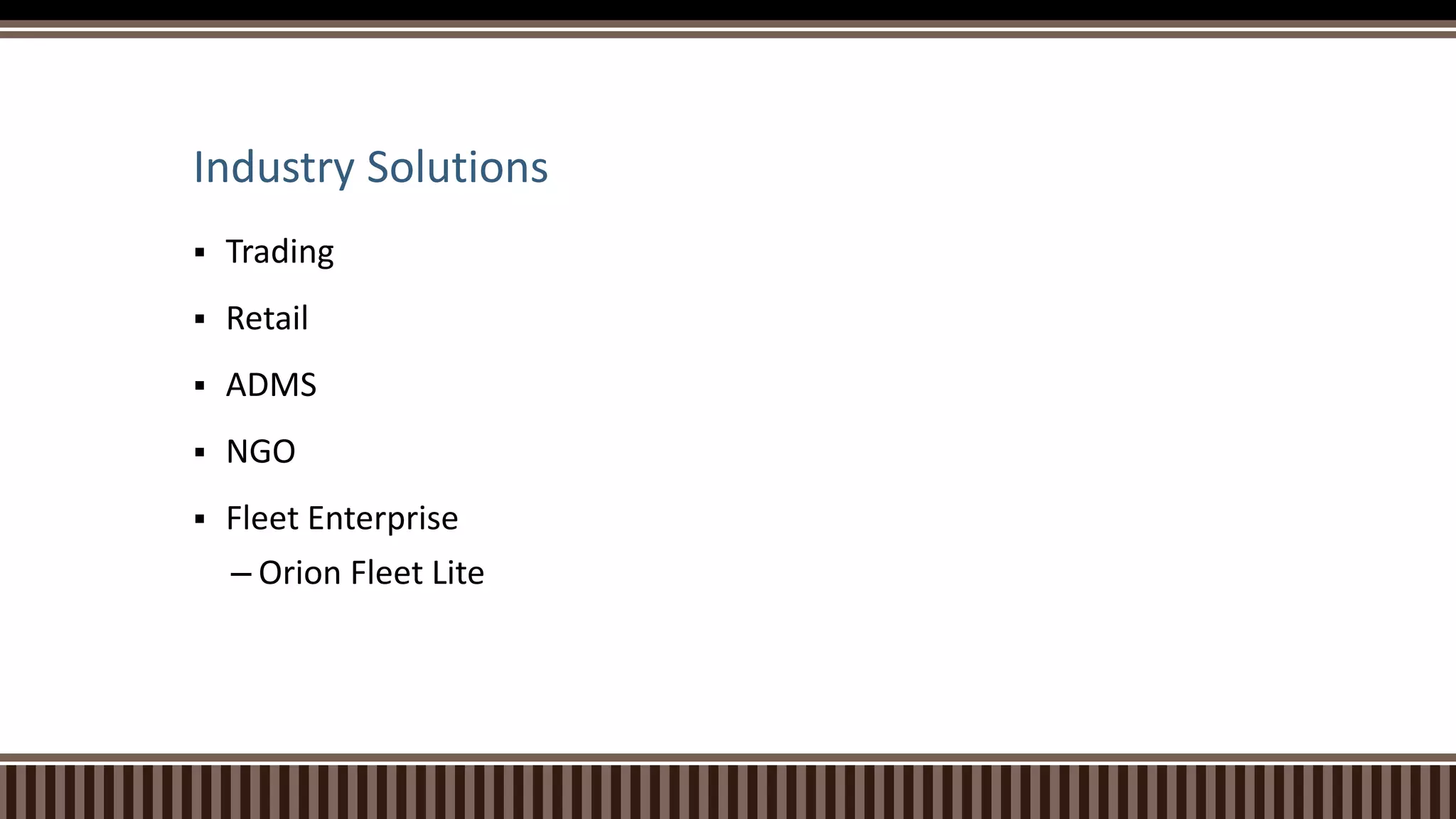 Industry Solutions

▪ Trading
▪ Retail
▪ ADMS
▪ NGO
▪ Fleet Enterprise
– Orion Fleet Lite